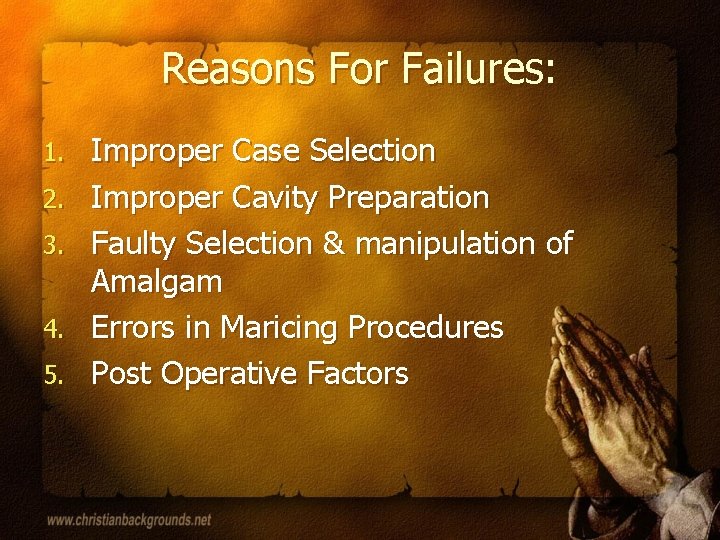 Reasons For Failures:

1. Improper Case Selection
2. Improper Cavity Preparation
3. Faulty Selection & manipulation of Amalgam
4. Errors in Maricing Procedures
5. Post Operative Factors

www.christianbackgrounds.net